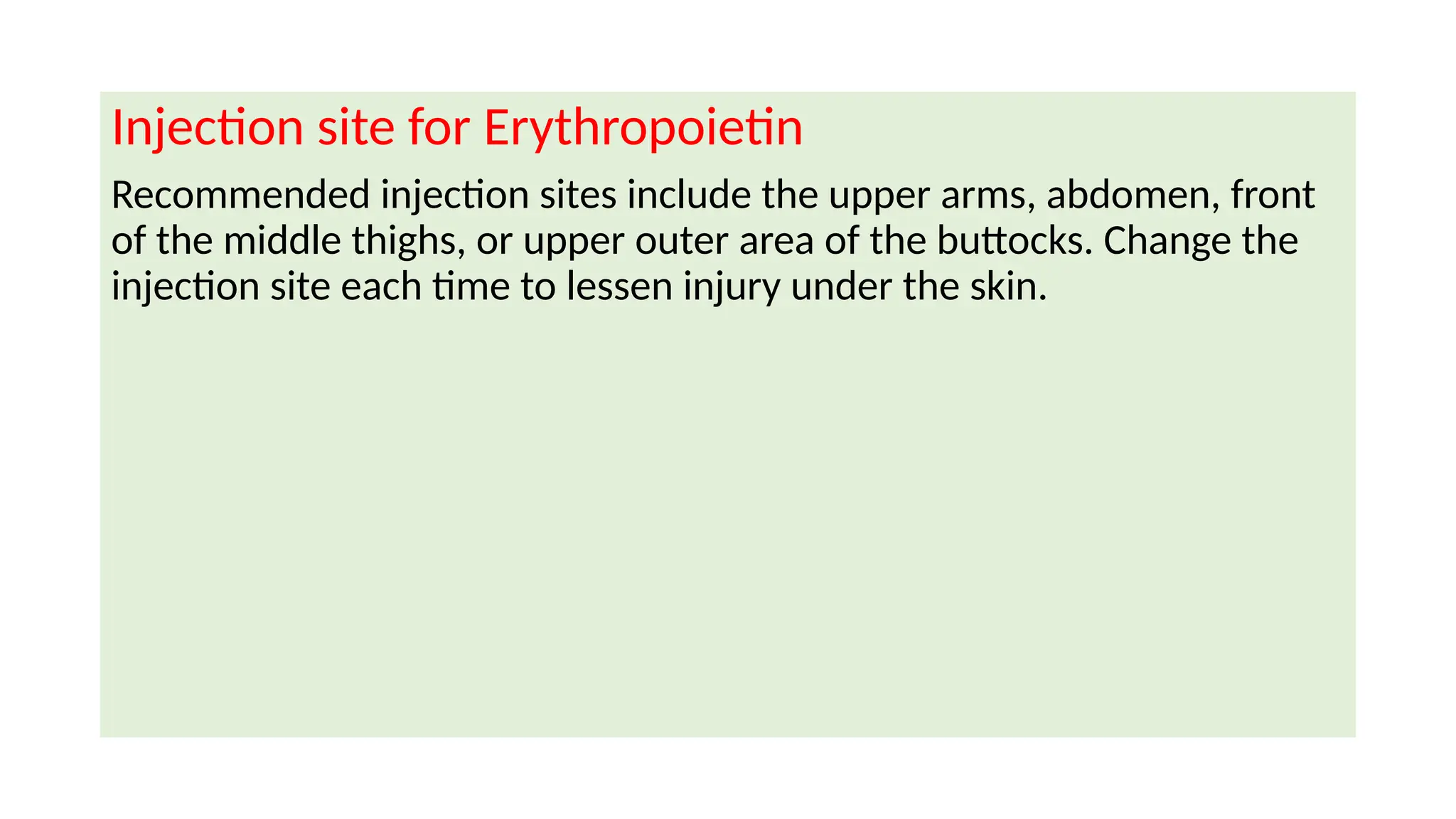 Injection site for Erythropoietin

Recommended injection sites include the upper arms, abdomen, front of the middle thighs, or upper outer area of the buttocks. Change the injection site each time to lessen injury under the skin.